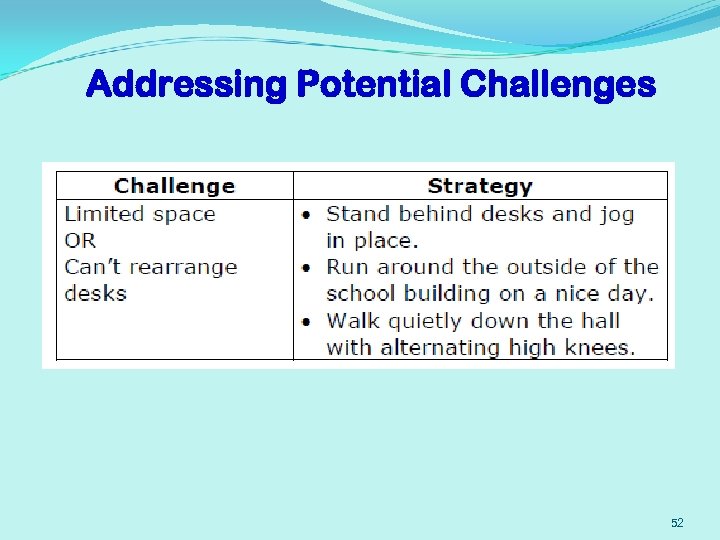 Addressing Potential Challenges

| Challenge | Strategy |
|---|---|
| Limited space OR Can't rearrange desks | • Stand behind desks and jog in place. • Run around the outside of the school building on a nice day. • Walk quietly down the hall with alternating high knees. |

52